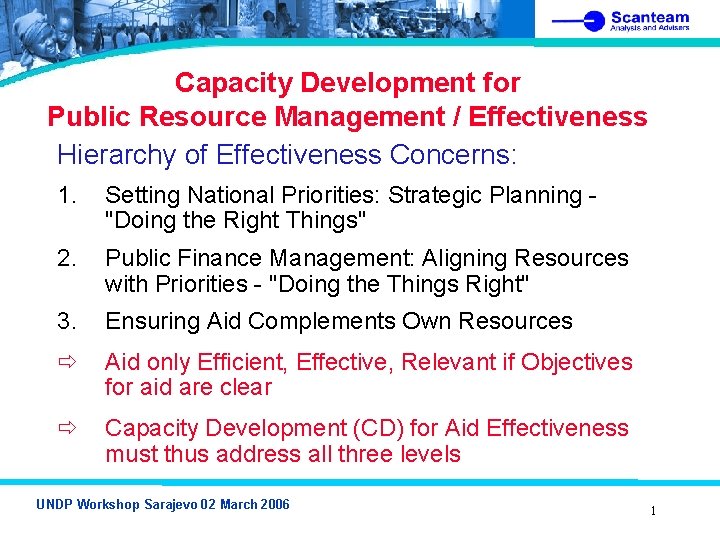 Scanteam
Analysis and Advisers

Capacity Development for
Public Resource Management / Effectiveness

Hierarchy of Effectiveness Concerns:

1. Setting National Priorities: Strategic Planning - "Doing the Right Things"

2. Public Finance Management: Aligning Resources with Priorities - "Doing the Things Right"

3. Ensuring Aid Complements Own Resources

⇨ Aid only Efficient, Effective, Relevant if Objectives for aid are clear

⇨ Capacity Development (CD) for Aid Effectiveness must thus address all three levels

UNDP Workshop Sarajevo 02 March 2006

1